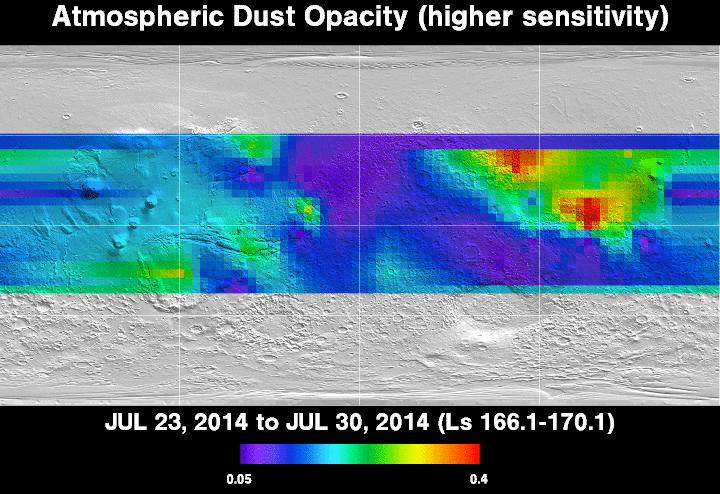 Atmospheric Dust Opacity (higher sensitivity)

JUL 23, 2014 to JUL 30, 2014 (Ls 166.1-170.1)

0.05

0.4